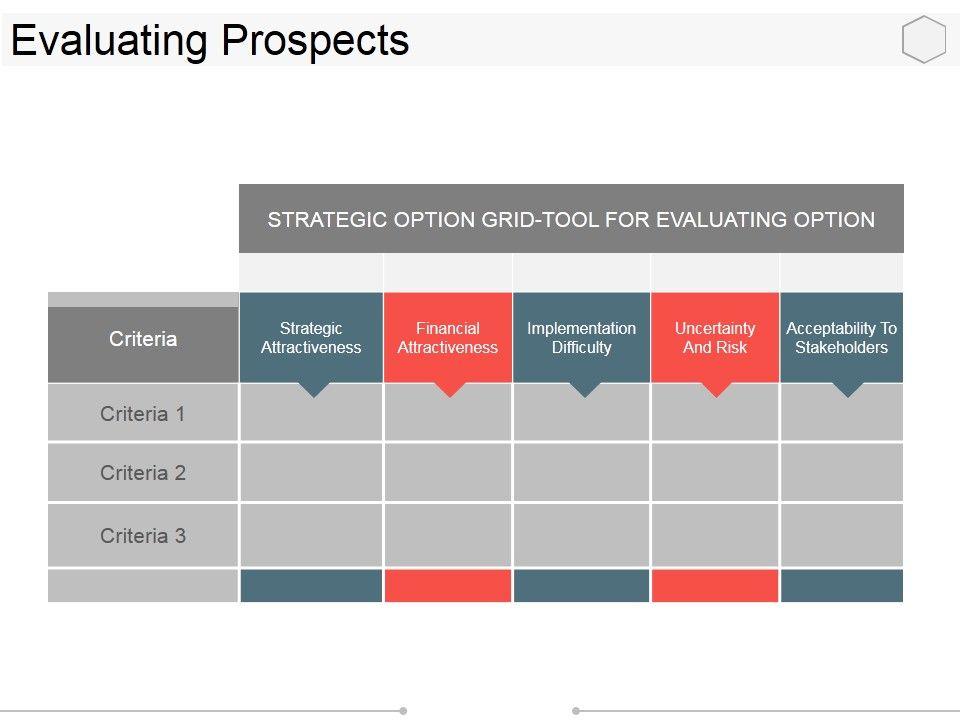 Evaluating Prospects

STRATEGIC OPTION GRID-TOOL FOR EVALUATING OPTION

| Criteria | Strategic Attractiveness | Financial Attractiveness | Implementation Difficulty | Uncertainty And Risk | Acceptability To Stakeholders |
|---|---|---|---|---|---|
| Criteria 1 | | | | | |
| Criteria 2 | | | | | |
| Criteria 3 | | | | | |